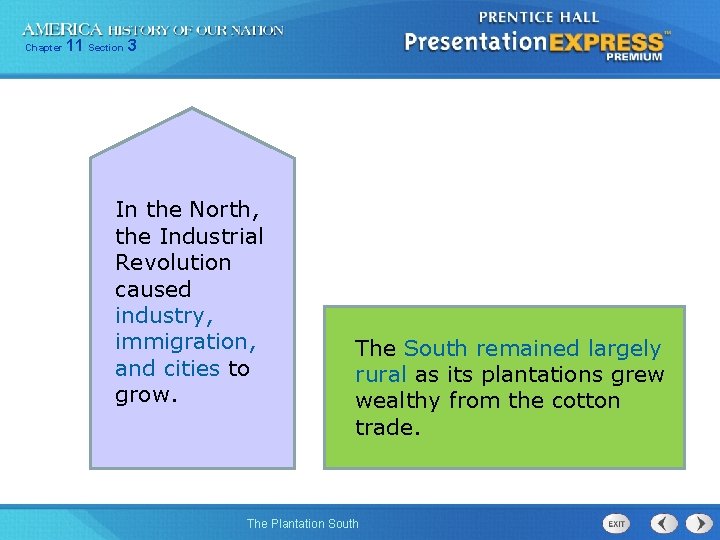 AMERICA HISTORY OF OUR NATION
Chapter 11 Section 3

PRENTICE HALL
PresentationEXPRESS™
PREMIUM

In the North, the Industrial Revolution caused industry, immigration, and cities to grow.

The South remained largely rural as its plantations grew wealthy from the cotton trade.

The Plantation South

EXIT